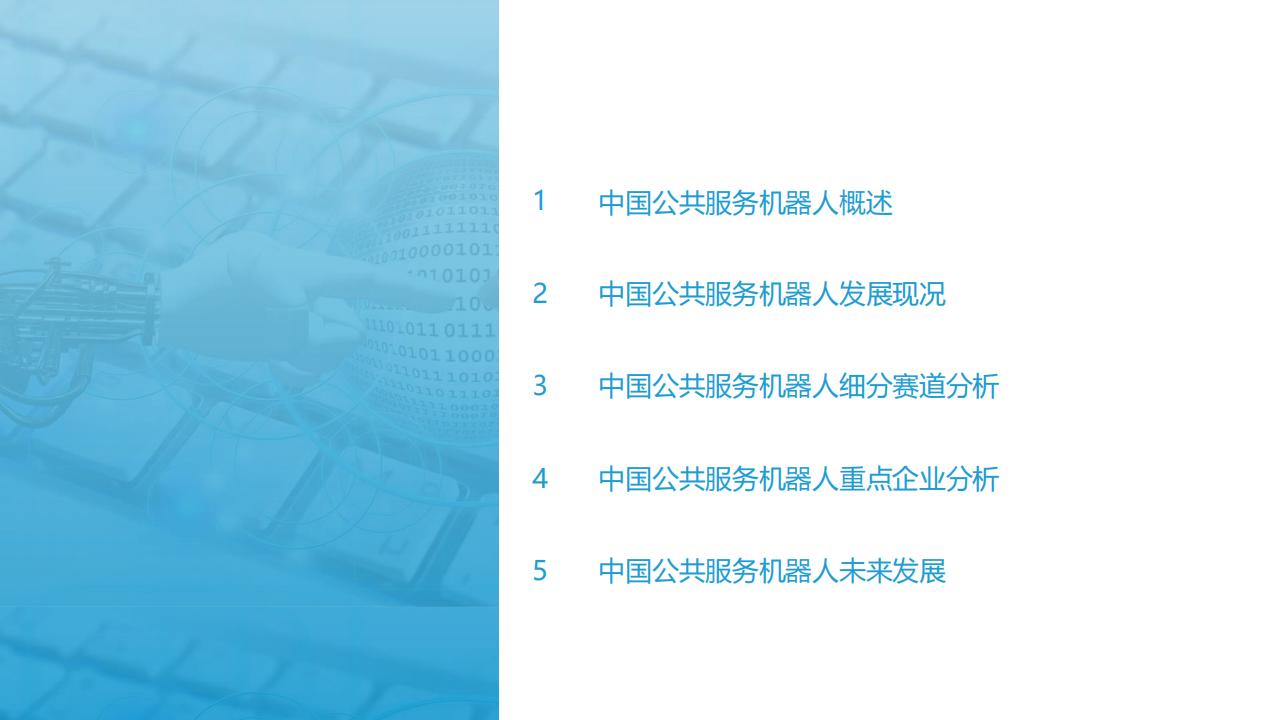 1 中国公共服务机器人概述

2 中国公共服务机器人发展现况

3 中国公共服务机器人细分赛道分析

4 中国公共服务机器人重点企业分析

5 中国公共服务机器人未来发展